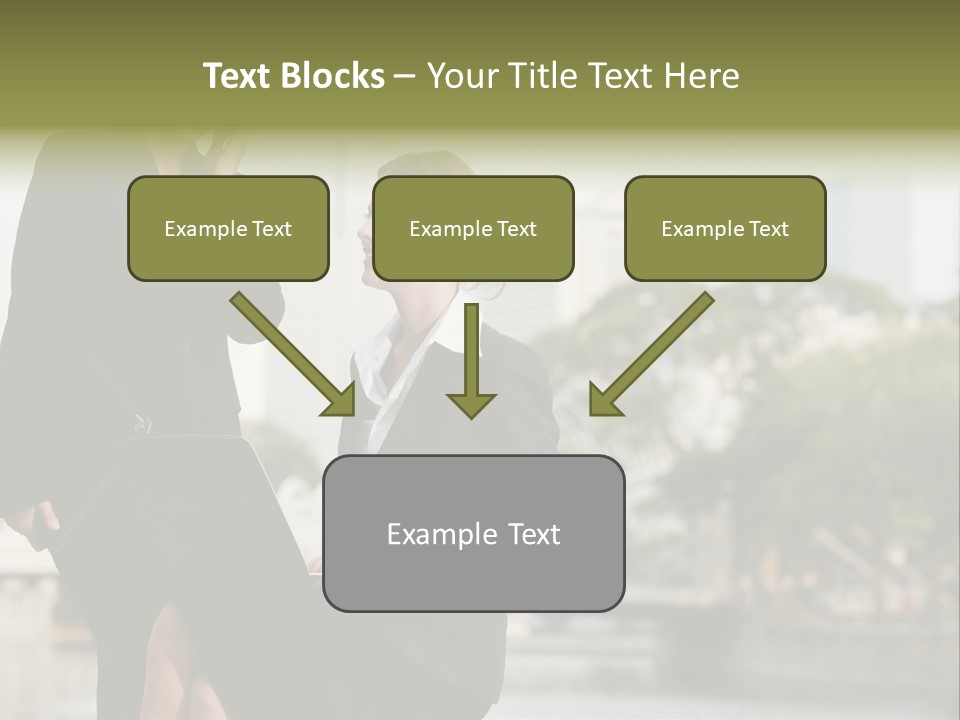 Text Blocks – Your Title Text Here

Example Text

Example Text

Example Text

Example Text